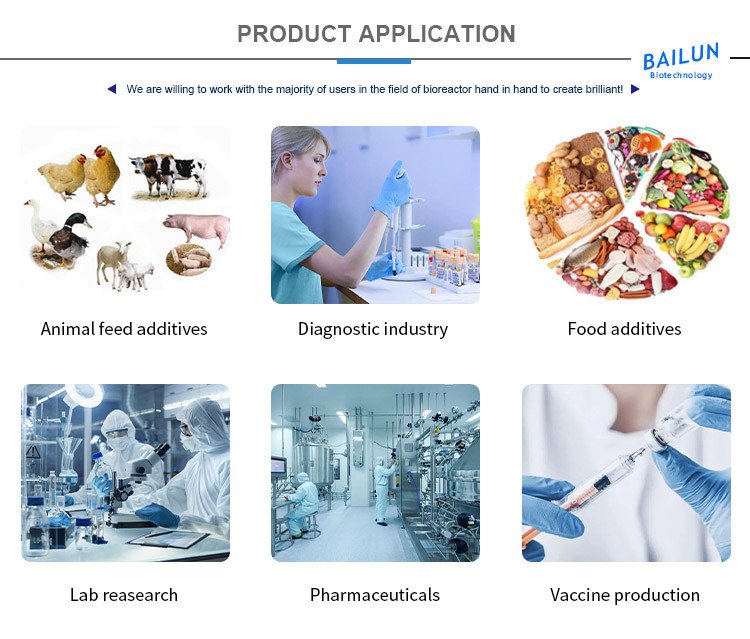 PRODUCT APPLICATION

BAILUN
Biotechnology

We are willing to work with the majority of users in the field of bioreactor hand in hand to create brilliant!

Animal feed additives

Diagnostic industry

Food additives

Lab reasearch

Pharmaceuticals

Vaccine production